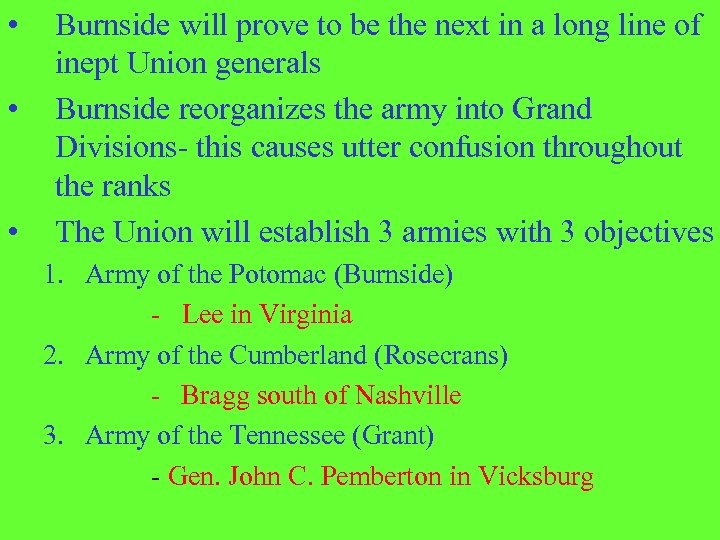 • Burnside will prove to be the next in a long line of inept Union generals

• Burnside reorganizes the army into Grand Divisions- this causes utter confusion throughout the ranks

• The Union will establish 3 armies with 3 objectives

1. Army of the Potomac (Burnside)

- Lee in Virginia

2. Army of the Cumberland (Rosecrans)

- Bragg south of Nashville

3. Army of the Tennessee (Grant)

- Gen. John C. Pemberton in Vicksburg